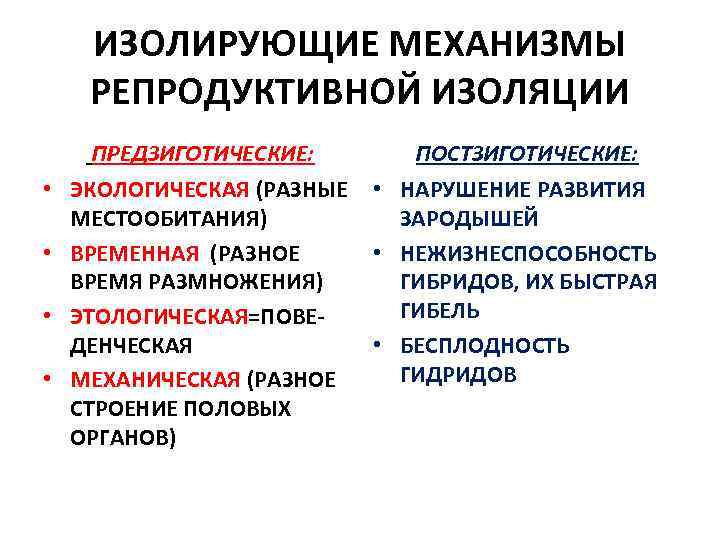 ИЗОЛИРУЮЩИЕ МЕХАНИЗМЫ РЕПРОДУКТИВНОЙ ИЗОЛЯЦИИ

ПРЕДЗИГОТИЧЕСКИЕ:

• ЭКОЛОГИЧЕСКАЯ (РАЗНЫЕ МЕСТООБИТАНИЯ)
• ВРЕМЕННАЯ (РАЗНОЕ ВРЕМЯ РАЗМНОЖЕНИЯ)
• ЭТОЛОГИЧЕСКАЯ=ПОВЕДЕНЧЕСКАЯ
• МЕХАНИЧЕСКАЯ (РАЗНОЕ СТРОЕНИЕ ПОЛОВЫХ ОРГАНОВ)

ПОСТЗИГОТИЧЕСКИЕ:

• НАРУШЕНИЕ РАЗВИТИЯ ЗАРОДЫШЕЙ
• НЕЖИЗНЕСПОСОБНОСТЬ ГИБРИДОВ, ИХ БЫСТРАЯ ГИБЕЛЬ
• БЕСПЛОДНОСТЬ ГИДРИДОВ